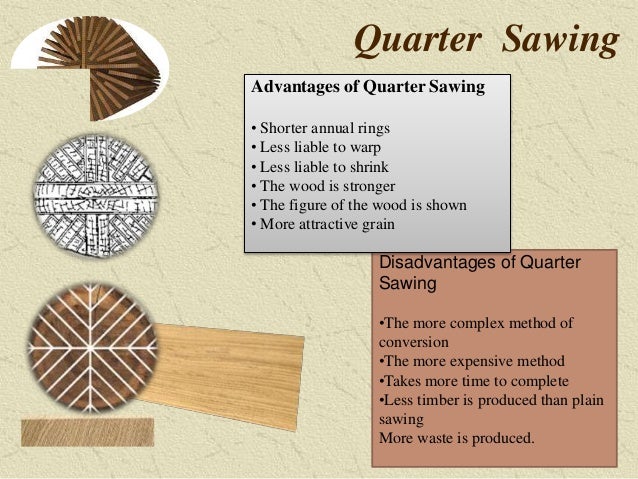 Quarter Sawing

Advantages of Quarter Sawing

• Shorter annual rings
• Less liable to warp
• Less liable to shrink
• The wood is stronger
• The figure of the wood is shown
• More attractive grain

Disadvantages of Quarter Sawing

•The more complex method of conversion
•The more expensive method
•Takes more time to complete
•Less timber is produced than plain sawing
More waste is produced.